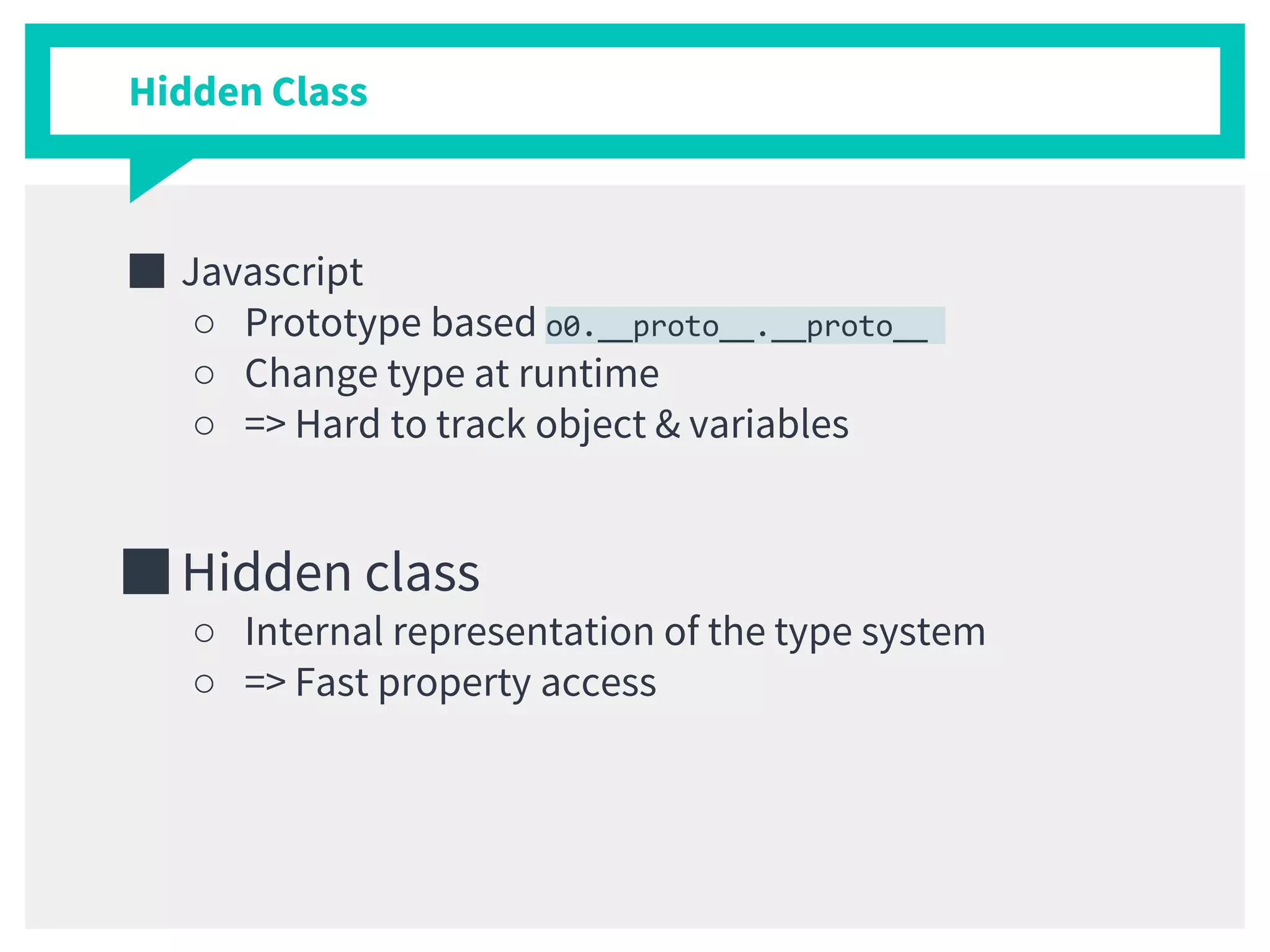 Hidden Class

■ Javascript
○ Prototype based o0.__proto__.__proto__
○ Change type at runtime
○ => Hard to track object & variables

■ Hidden class
○ Internal representation of the type system
○ => Fast property access